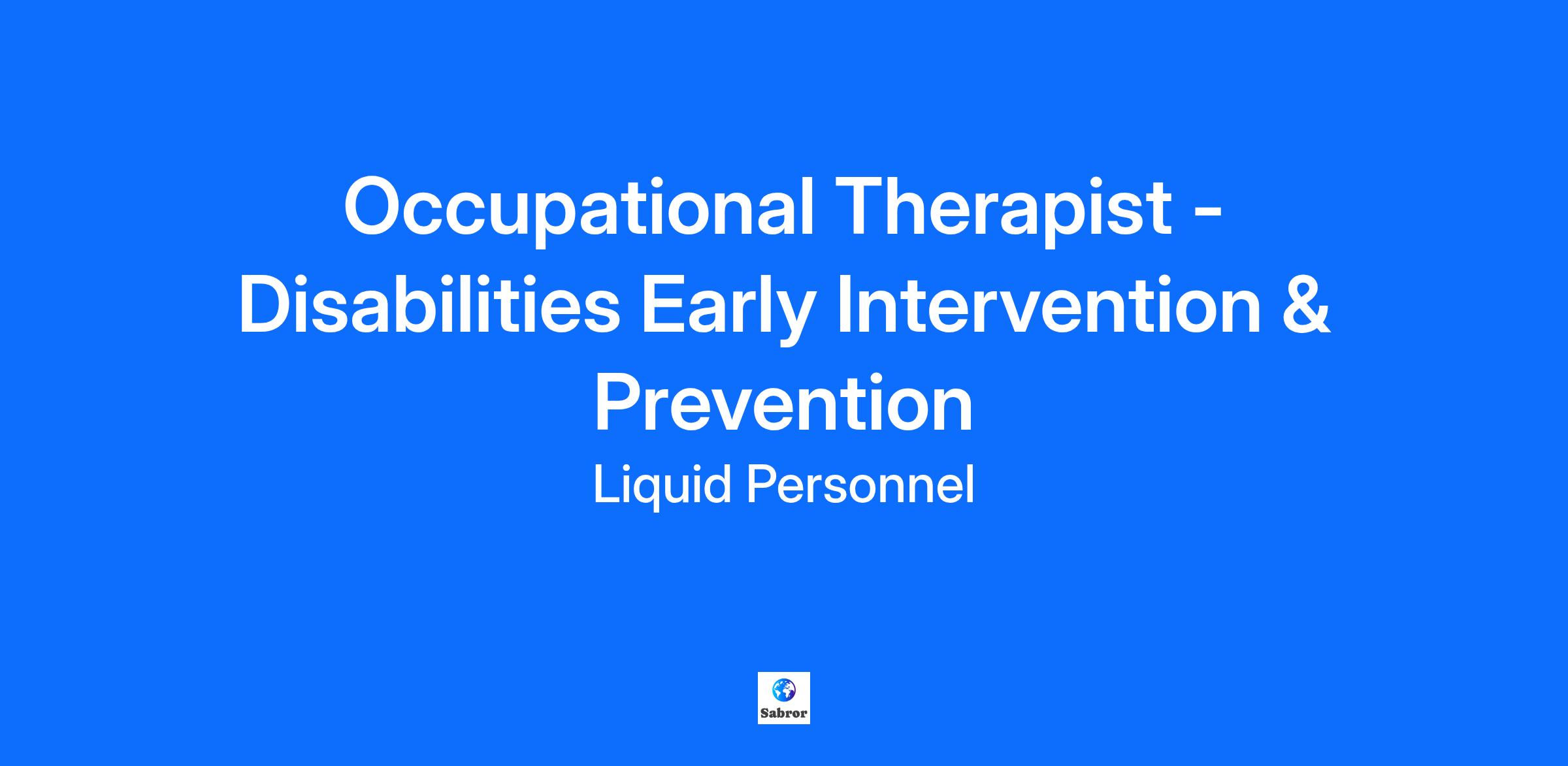 Occupational Therapist - Disabilities Early Intervention & Prevention

Liquid Personnel

Sabror